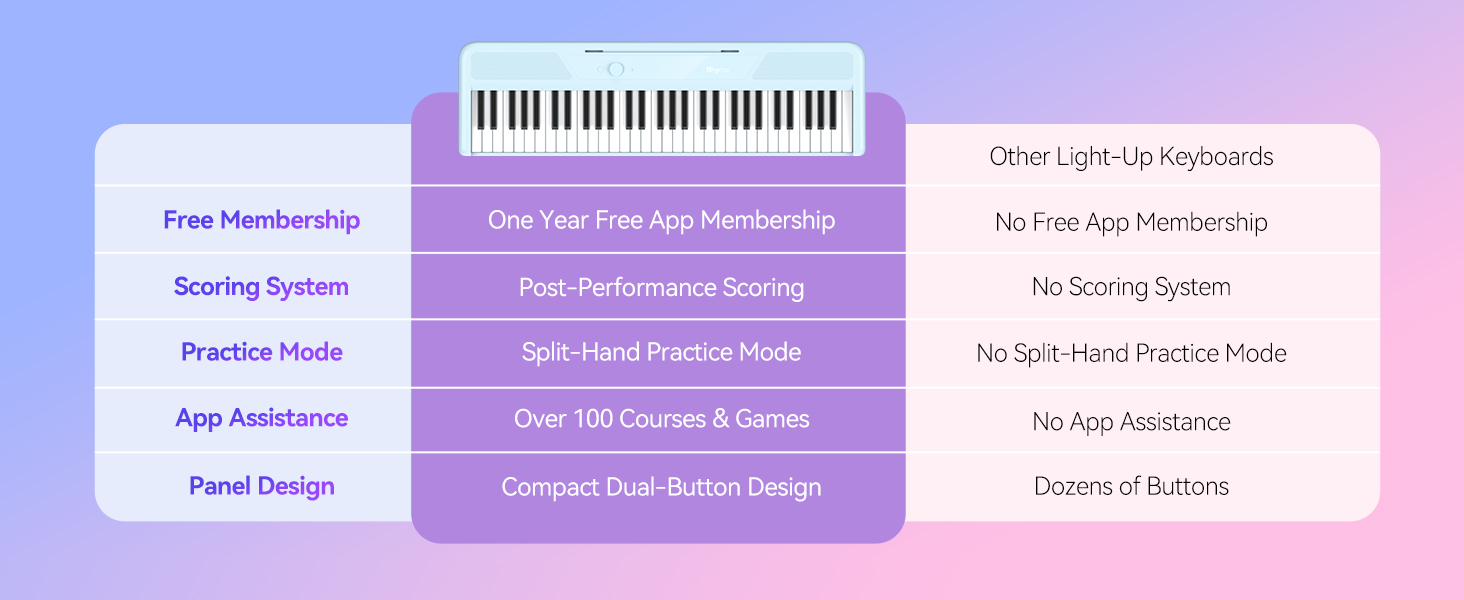 |  |  | Other Light-Up Keyboards |
|---|---|---|
| Free Membership | One Year Free App Membership | No Free App Membership |
| Scoring System | Post-Performance Scoring | No Scoring System |
| Practice Mode | Split-Hand Practice Mode | No Split-Hand Practice Mode |
| App Assistance | Over 100 Courses & Games | No App Assistance |
| Panel Design | Compact Dual-Button Design | Dozens of Buttons |